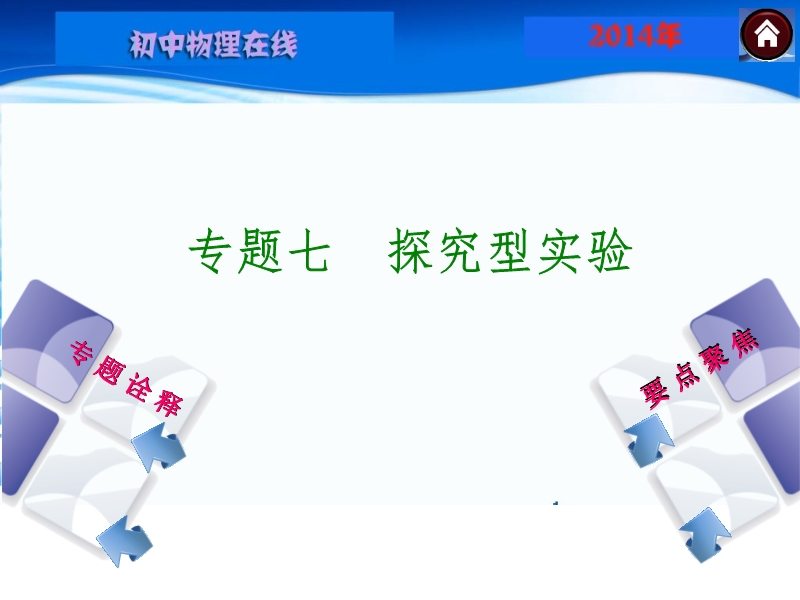 初中物理在线

2014年

专题七　探究型实验

专题诠释

要点聚焦